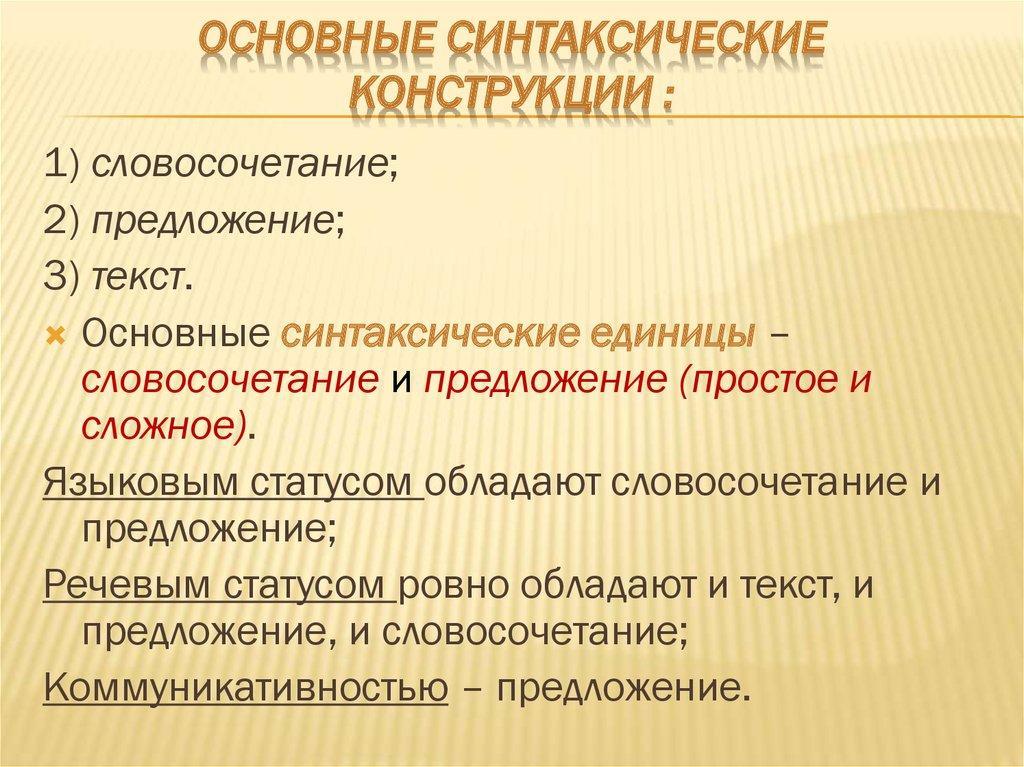 ОСНОВНЫЕ СИНТАКСИЧЕСКИЕ КОНСТРУКЦИИ :

1) словосочетание;

2) предложение;

3) текст.

Основные синтаксические единицы – словосочетание и предложение (простое и сложное).

Языковым статусом обладают словосочетание и предложение;

Речевым статусом ровно обладают и текст, и предложение, и словосочетание;

Коммуникативностью – предложение.